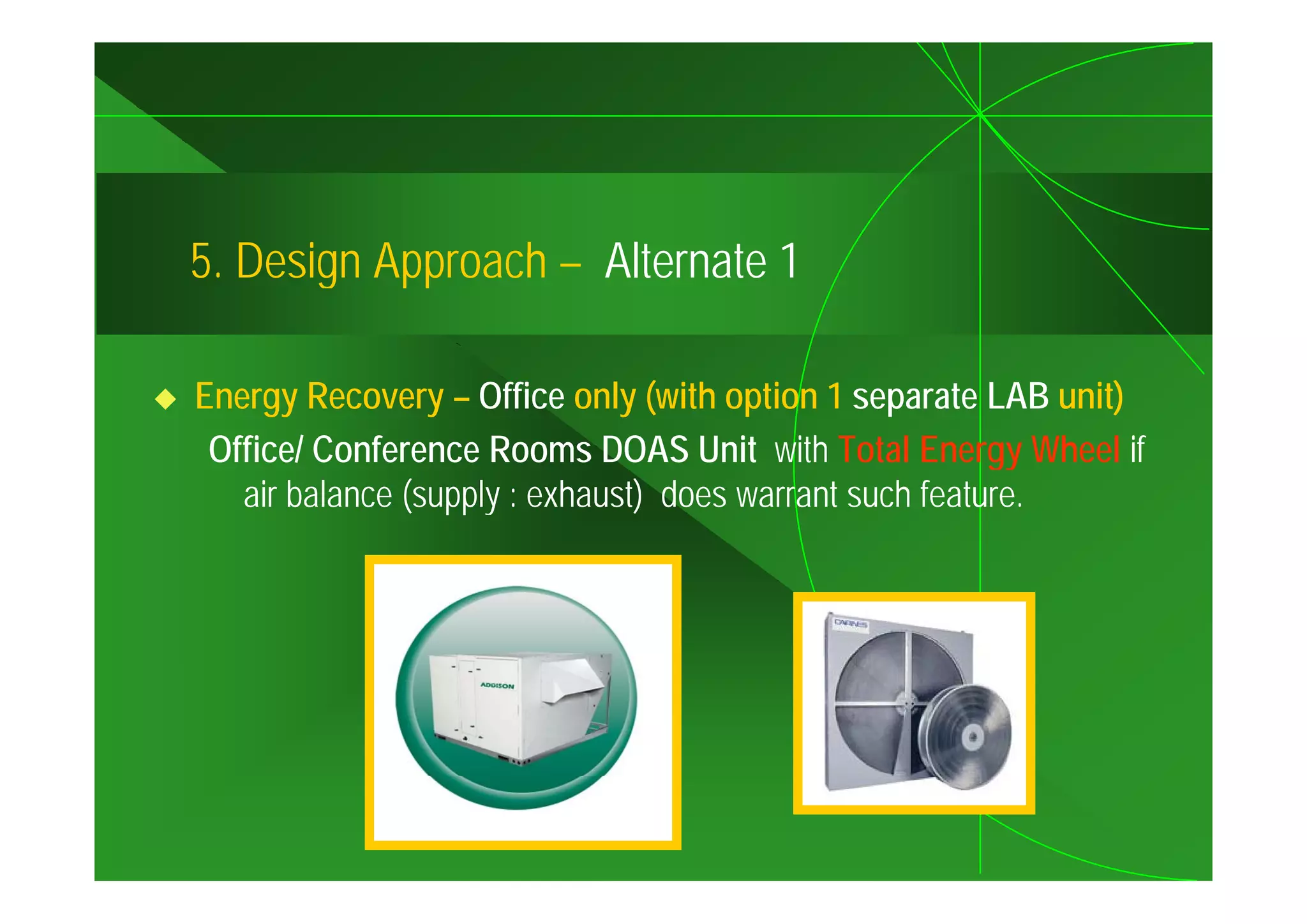 5. Design Approach – Alternate 1

◆ Energy Recovery – Office only (with option 1 separate LAB unit) Office/ Conference Rooms DOAS Unit with Total Energy Wheel if air balance (supply : exhaust) does warrant such feature.

ADDISON

CARNES